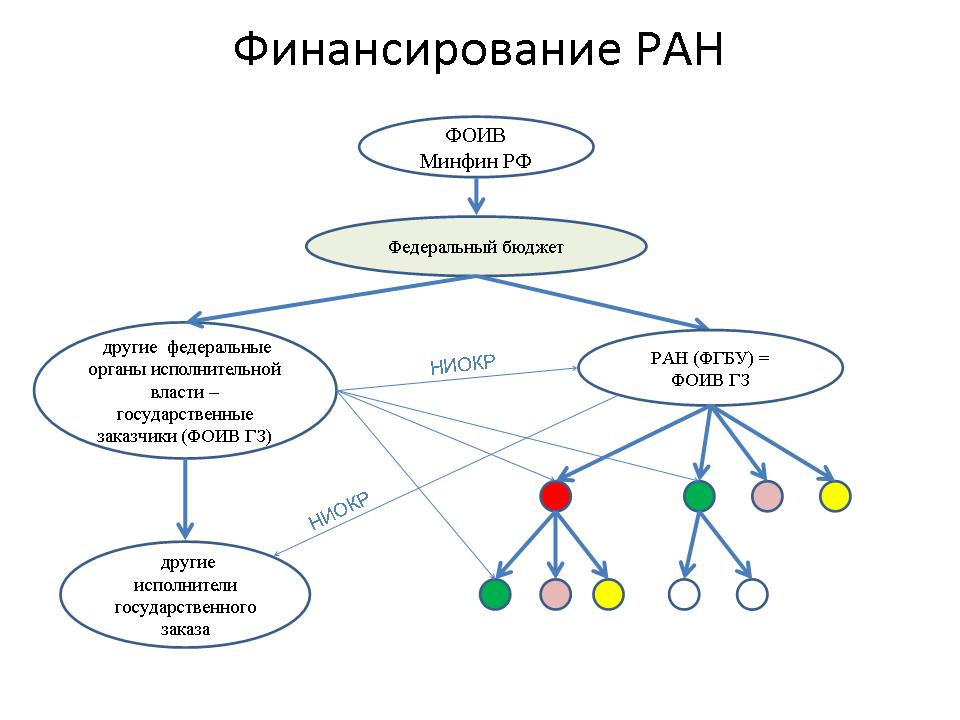 Финансирование РАН

ФОИВ
Минфин РФ

Федеральный бюджет

другие федеральные органы исполнительной власти – государственные заказчики (ФОИВ ГЗ)

НИОКР

РАН (ФГБУ) = ФОИВ ГЗ

НИОКР

другие исполнители государственного заказа